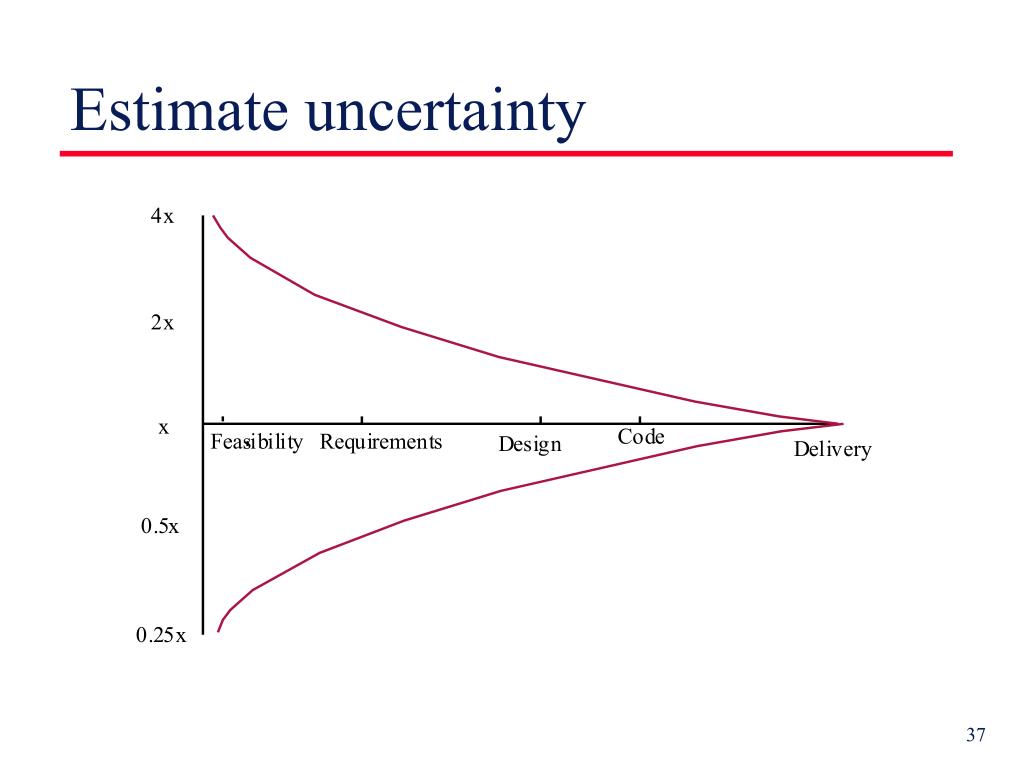 Estimate uncertainty

4x

2x

x

0.5x

0.25x

Feasibility Requirements Design Code Delivery

37